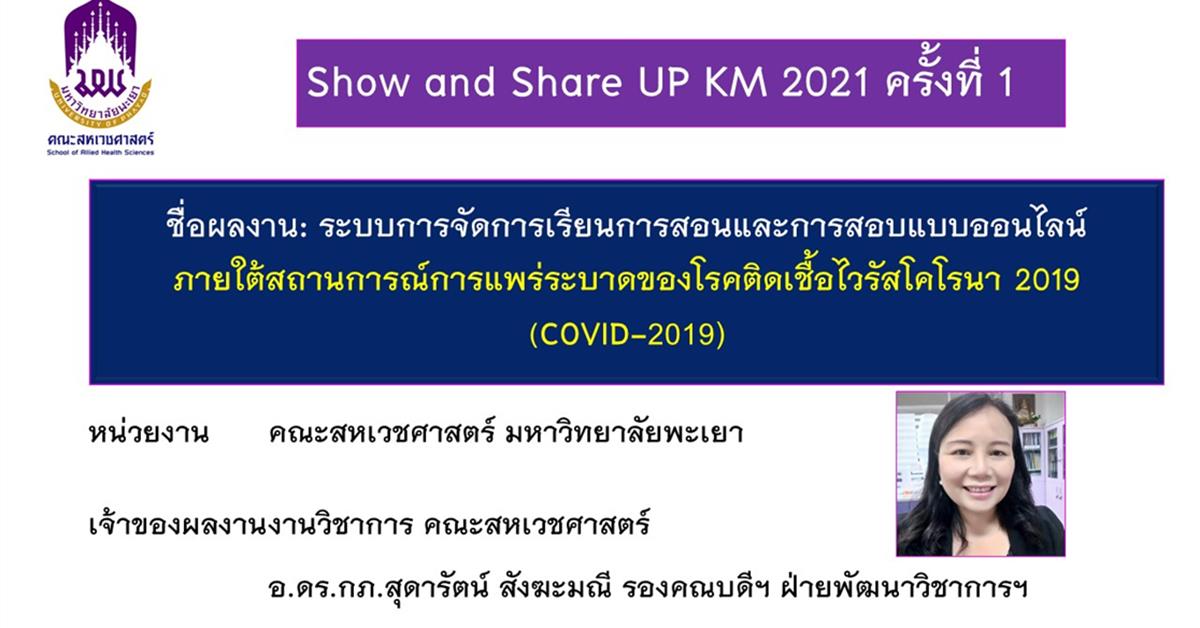 มหาวิทยาลัยพะเยา
UNIVERSITY OF PHAYAO
คณะสหเวชศาสตร์
School of Allied Health Sciences

Show and Share UP KM 2021 ครั้งที่ 1

ชื่อผลงาน: ระบบการจัดการเรียนการสอนและการสอบแบบออนไลน์
ภายใต้สถานการณ์การแพร่ระบาดของโรคติดเชื้อไวรัสโคโรนา 2019
(COVID-2019)

หน่วยงาน คณะสหเวชศาสตร์ มหาวิทยาลัยพะเยา

เจ้าของผลงานงานวิชาการ คณะสหเวชศาสตร์

อ.ดร.กภ.สุดารัตน์ สังฆะมณี รองคณบดีฯ ฝ่ายพัฒนาวิชาการฯ